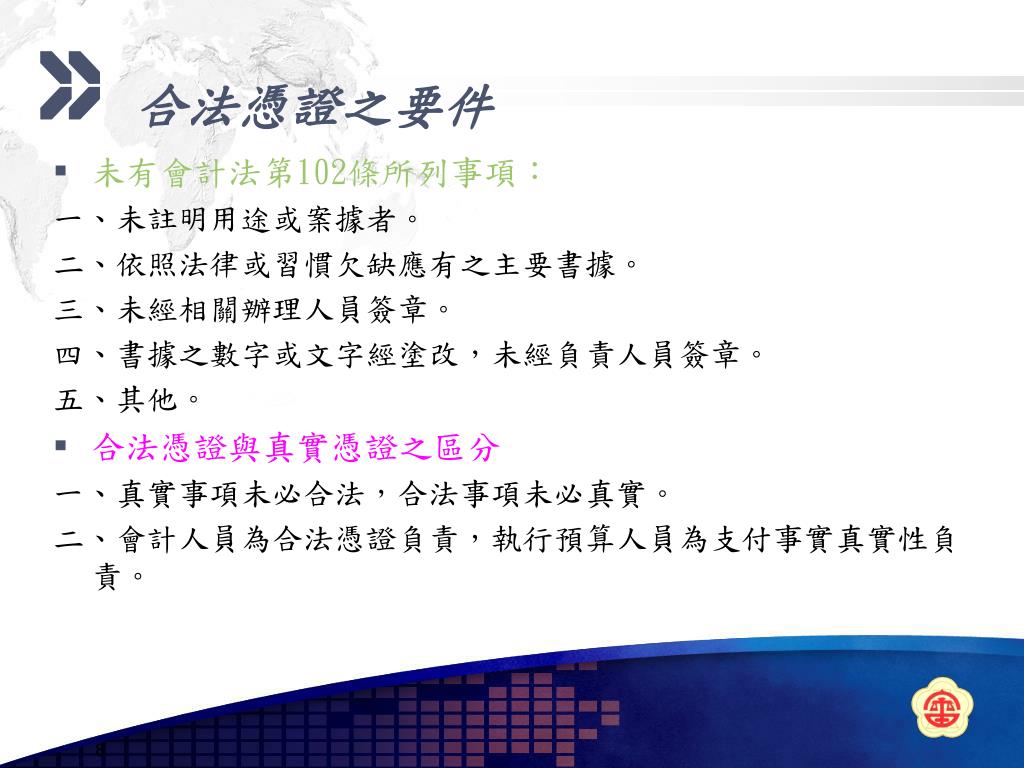 合法憑證之要件

▪ 未有會計法第102條所列事項：

一、未註明用途或案據者。

二、依照法律或習慣欠缺應有之主要書據。

三、未經相關辦理人員簽章。

四、書據之數字或文字經塗改，未經負責人員簽章。

五、其他。

▪ 合法憑證與真實憑證之區分

一、真實事項未必合法，合法事項未必真實。

二、會計人員為合法憑證負責，執行預算人員為支付事實真實性負責。